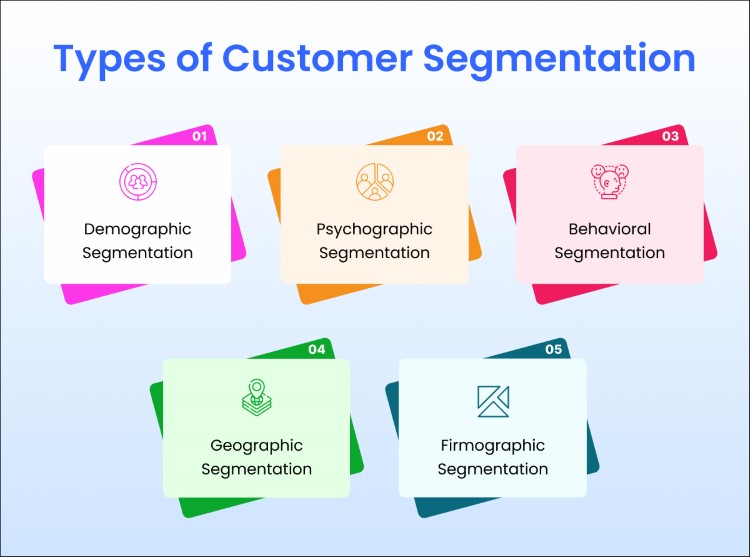 Types of Customer Segmentation

01

Demographic Segmentation

02

Psychographic Segmentation

03

Behavioral Segmentation

04

Geographic Segmentation

05

Firmographic Segmentation